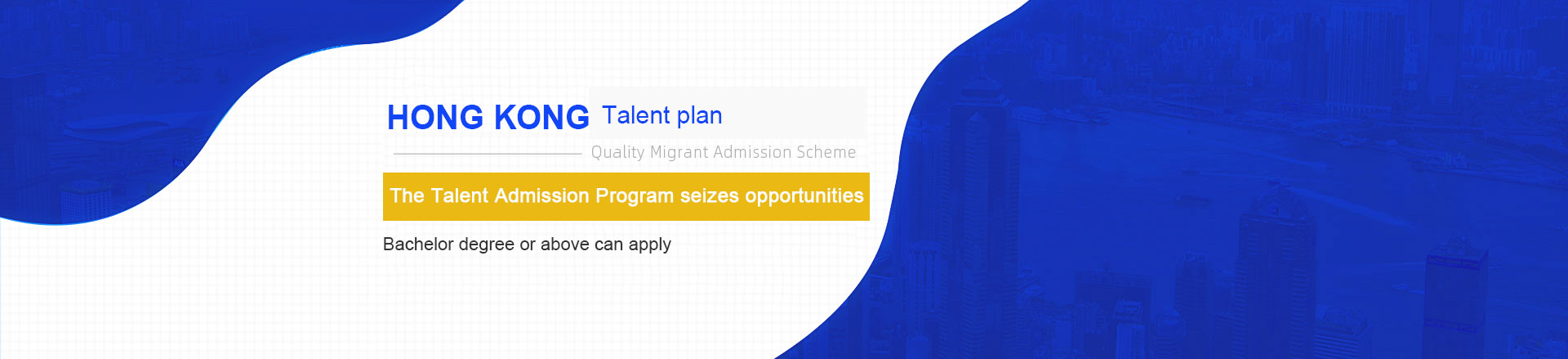 HONG KONG Talent plan

Quality Migrant Admission Scheme

The Talent Admission Program seizes opportunities

Bachelor degree or above can apply